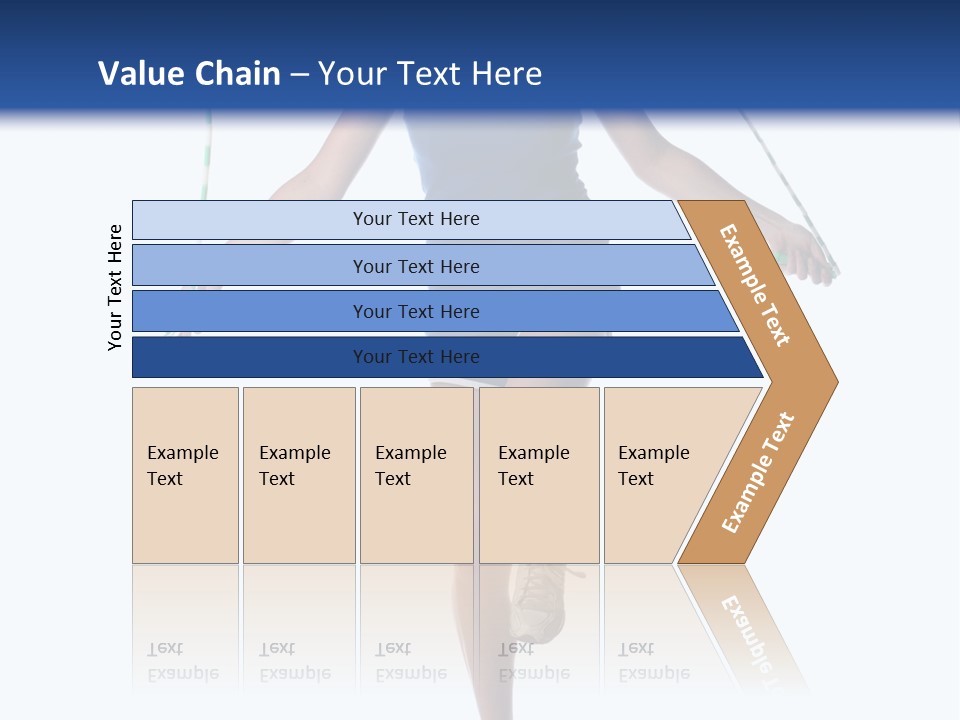 Value Chain – Your Text Here

Your Text Here

Your Text Here

Your Text Here

Your Text Here

Your Text Here

Example Text

Example Text

Example Text

Example Text

Example Text

Example Text

Example Text